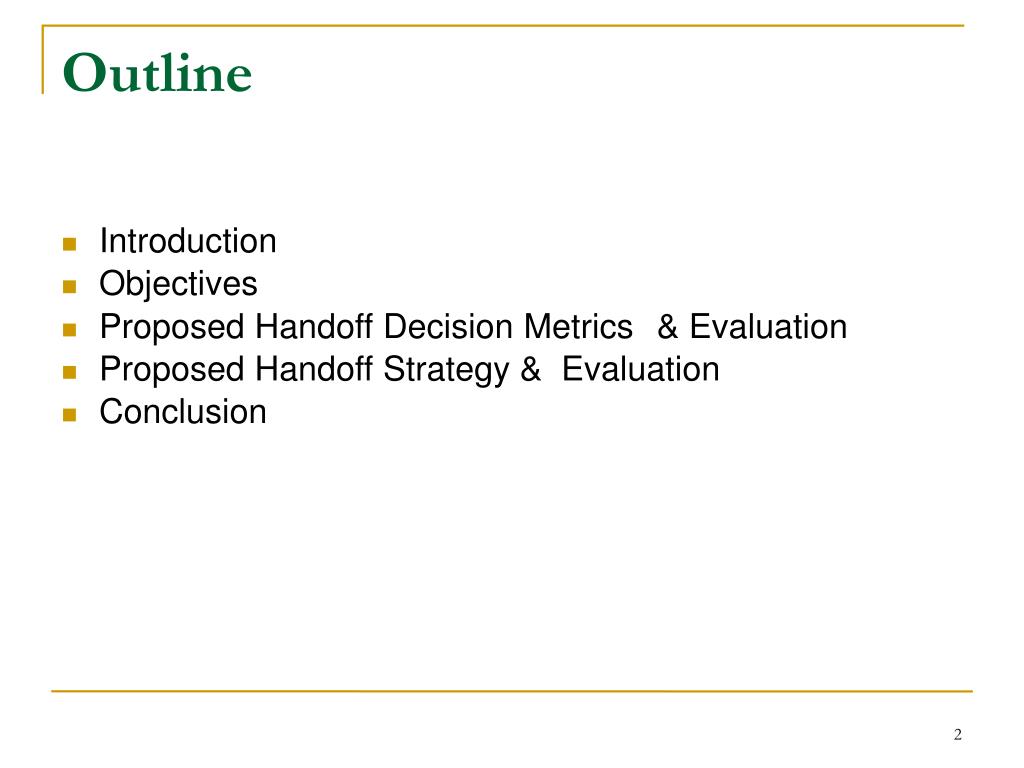 Outline

- Introduction
- Objectives
- Proposed Handoff Decision Metrics & Evaluation
- Proposed Handoff Strategy & Evaluation
- Conclusion

2